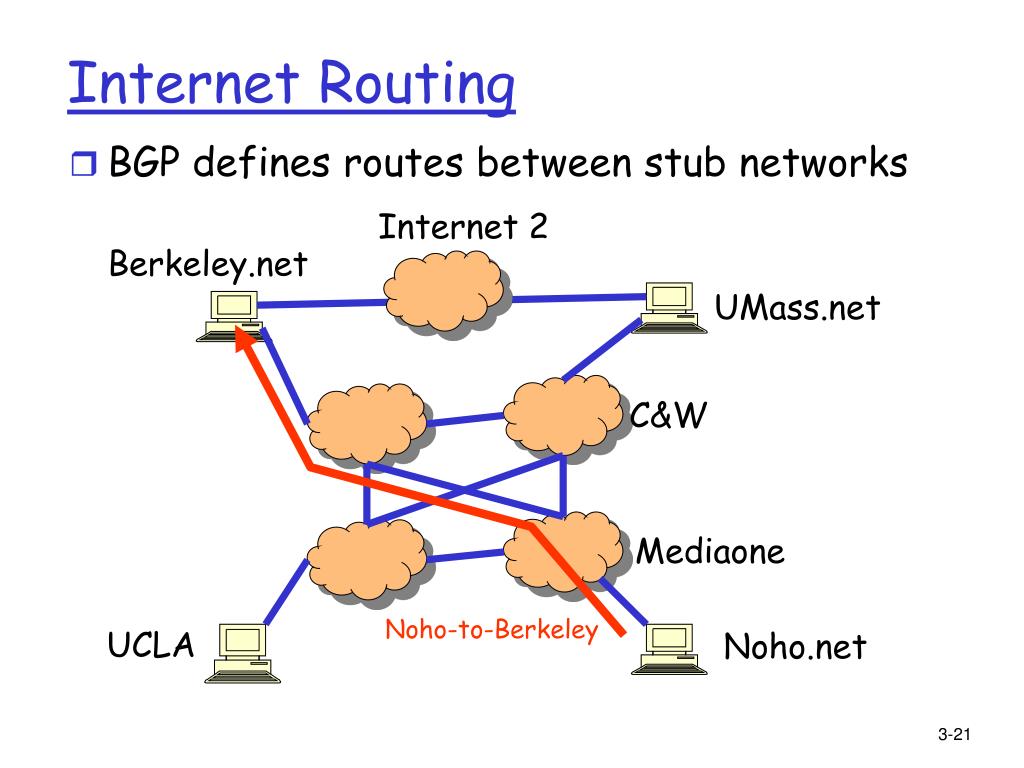 Internet Routing

❒ BGP defines routes between stub networks

Internet 2

Berkeley.net

UMass.net

C&W

Mediaone

UCLA

Noho-to-Berkeley

Noho.net

3-21